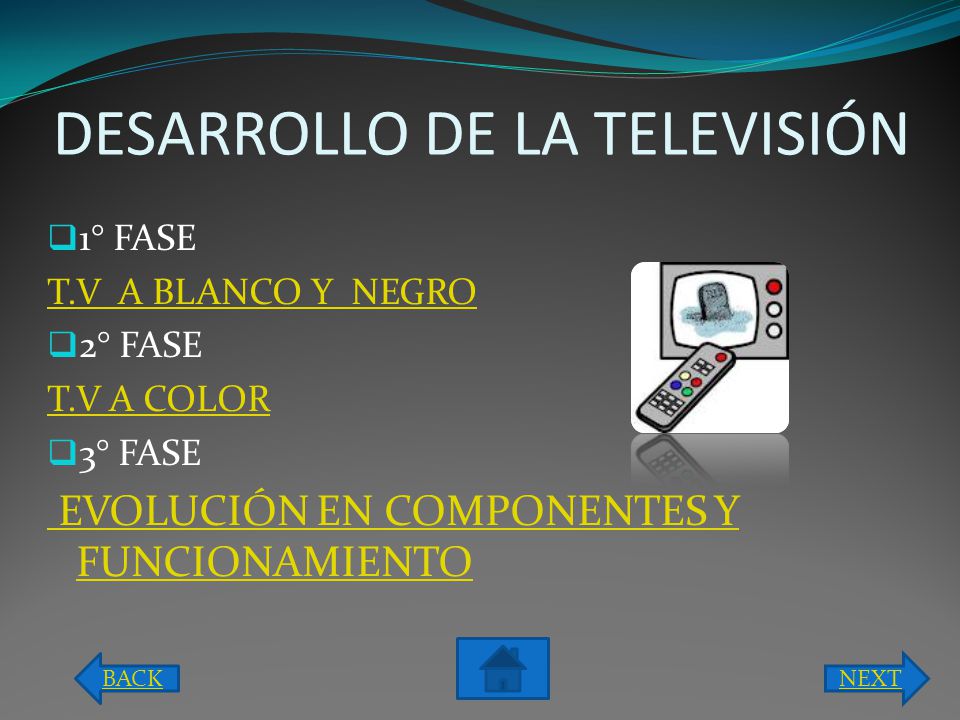 DESARROLLO DE LA TELEVISIÓN

1° FASE

T.V A BLANCO Y NEGRO

2° FASE

T.V A COLOR

3° FASE

EVOLUCIÓN EN COMPONENTES Y FUNCIONAMIENTO

BACK

NEXT